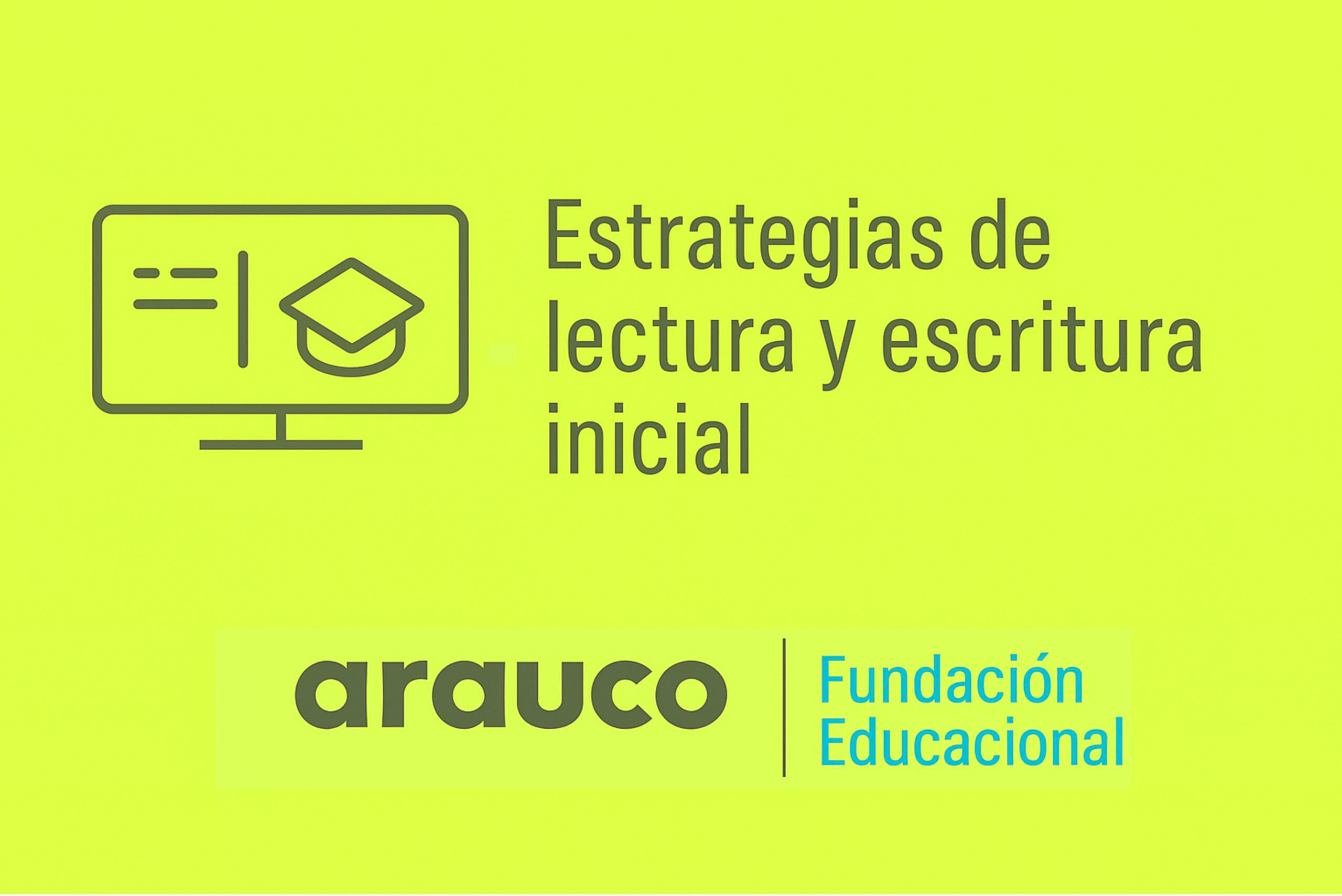 Estrategias de lectura y escritura inicial

arauco

Fundación Educacional